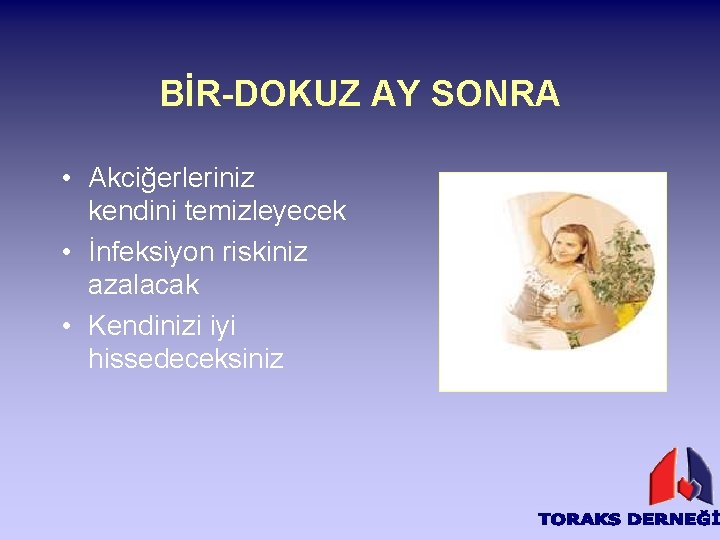 BİR-DOKUZ AY SONRA

• Akciğerleriniz kendini temizleyecek
• İnfeksiyon riskiniz azalacak
• Kendinizi iyi hissedeceksiniz

TORAKS DERNEĞİ